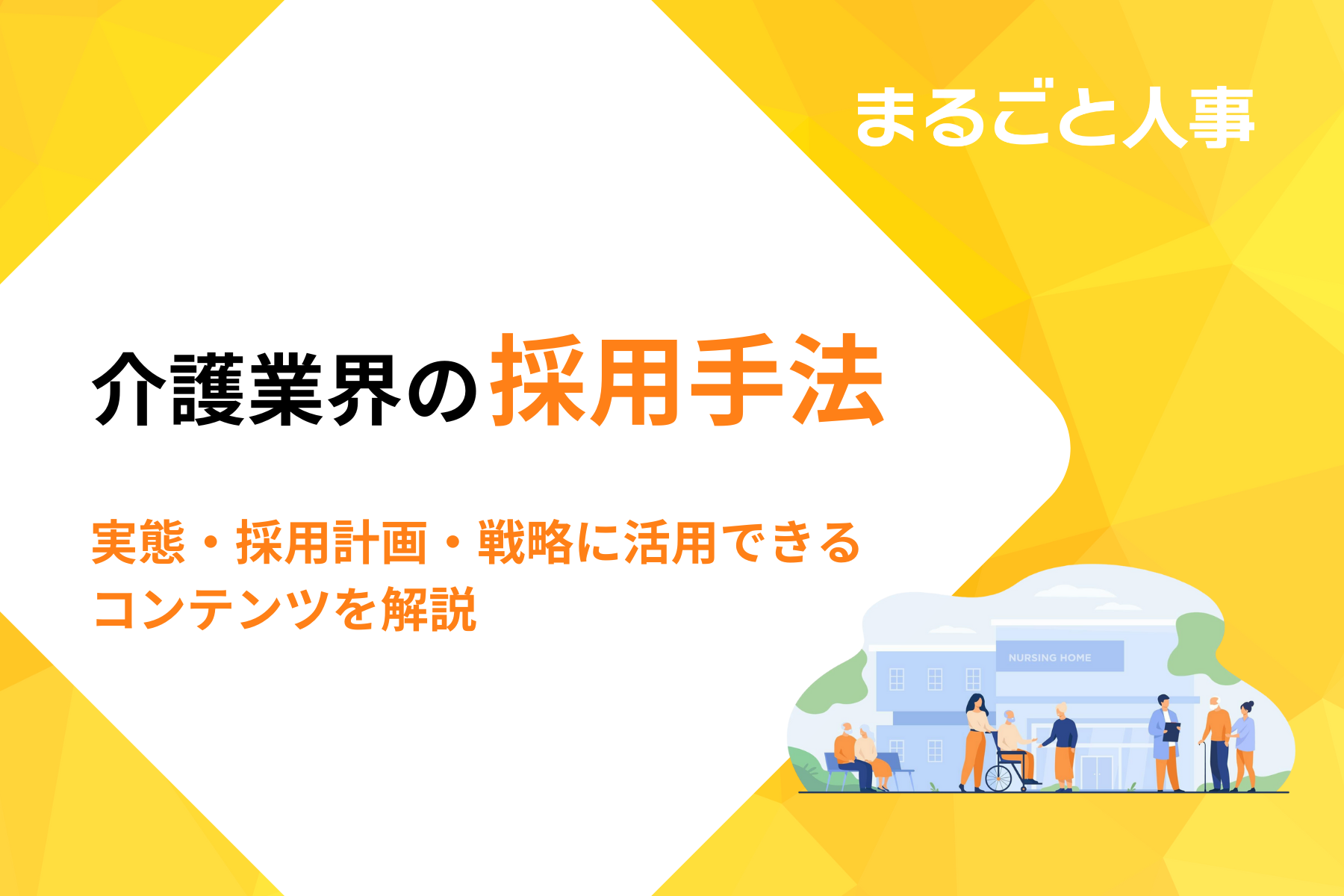 まるごと人事

介護業界の採用手法

実態・採用計画・戦略に活用できるコンテンツを解説

NURSING HOME